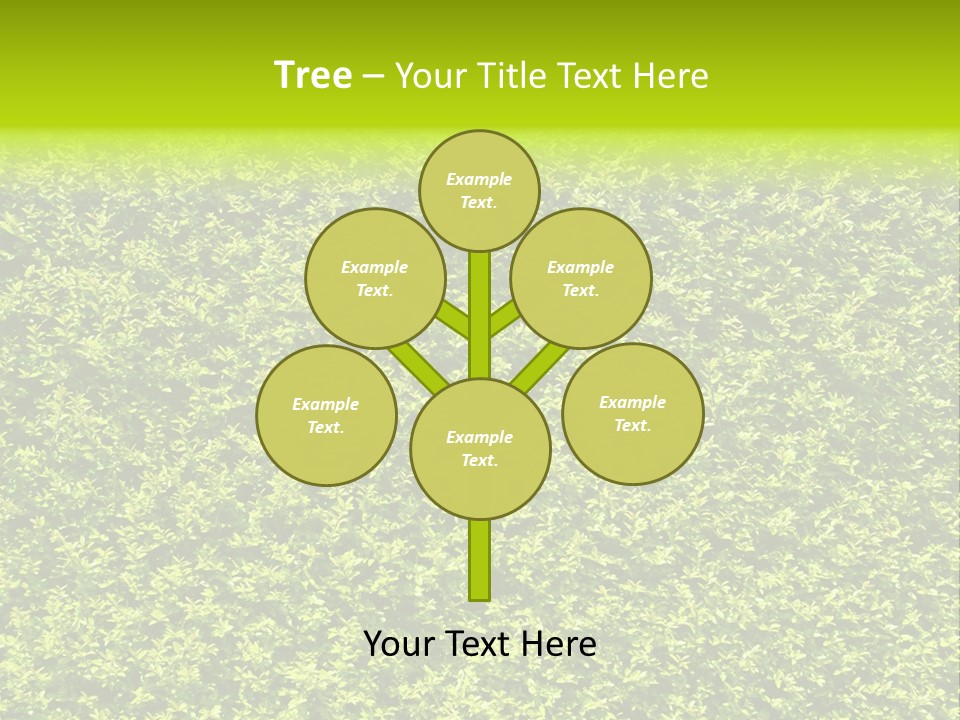 Tree – Your Title Text Here

Example Text.

Example Text.

Example Text.

Example Text.

Example Text.

Example Text.

Your Text Here